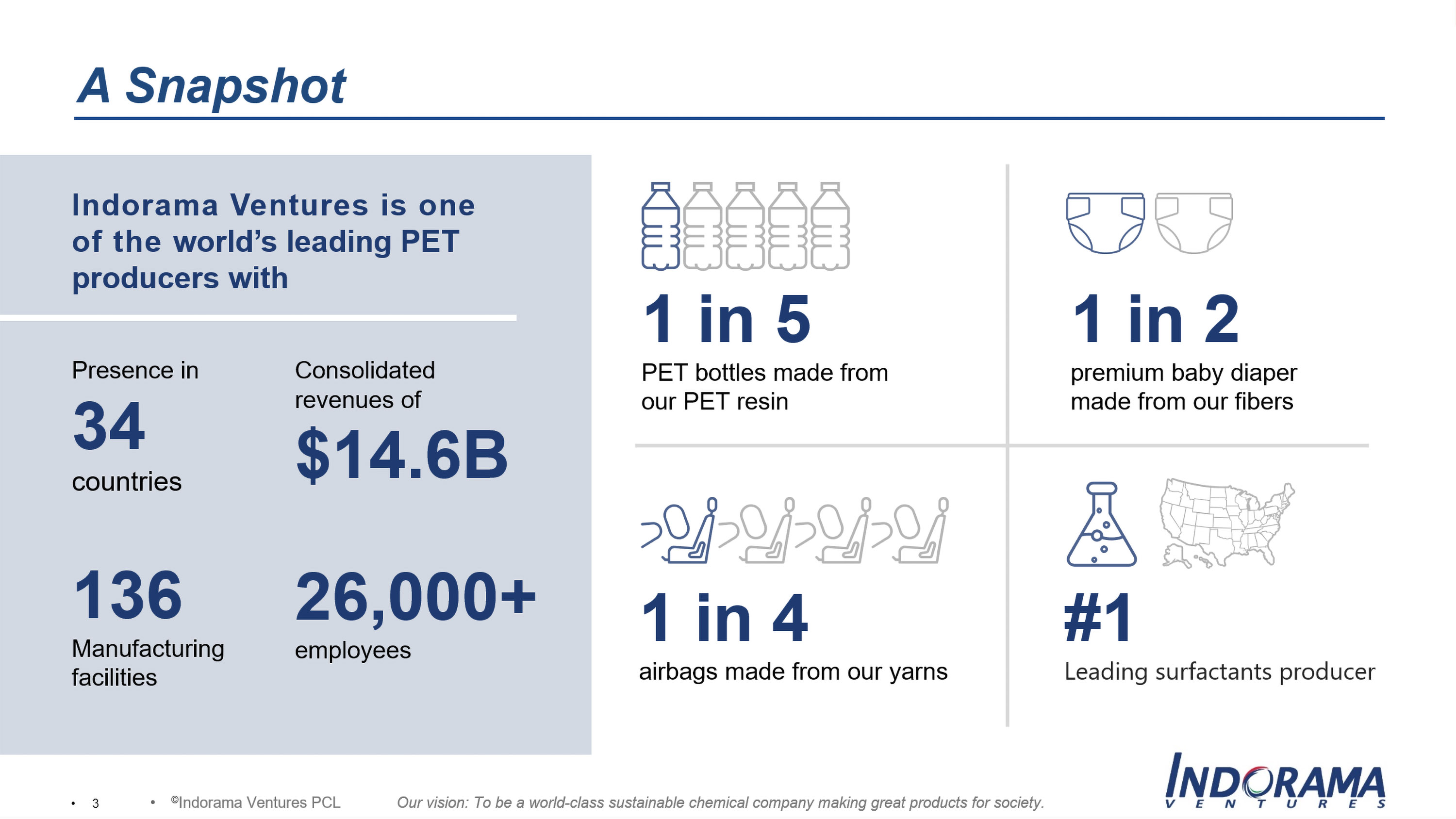 A Snapshot

Indorama Ventures is one of the world's leading PET producers with

Presence in
34
countries

Consolidated revenues of
$14.6B

136
Manufacturing facilities

26,000+
employees

1 in 5
PET bottles made from our PET resin

1 in 2
premium baby diaper made from our fibers

1 in 4
airbags made from our yarns

#1
Leading surfactants producer

• 3 • ©Indorama Ventures PCL Our vision: To be a world-class sustainable chemical company making great products for society.

INDORAMA
VENTURES